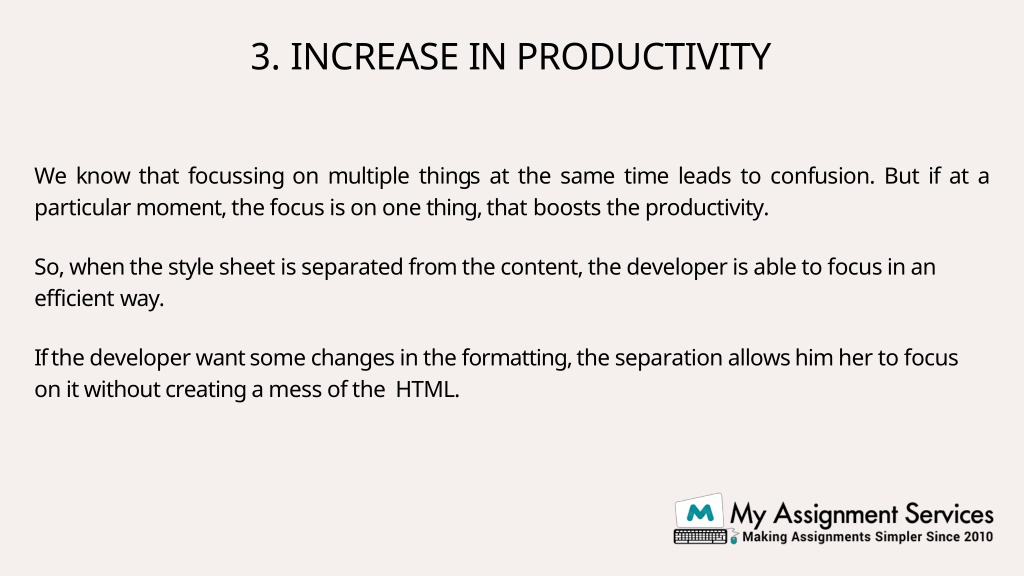 3. INCREASE IN PRODUCTIVITY

We know that focussing on multiple things at the same time leads to confusion. But if at a particular moment, the focus is on one thing, that boosts the productivity.

So, when the style sheet is separated from the content, the developer is able to focus in an efficient way.

If the developer want some changes in the formatting, the separation allows him her to focus on it without creating a mess of the HTML.

M My Assignment Services
Making Assignments Simpler Since 2010